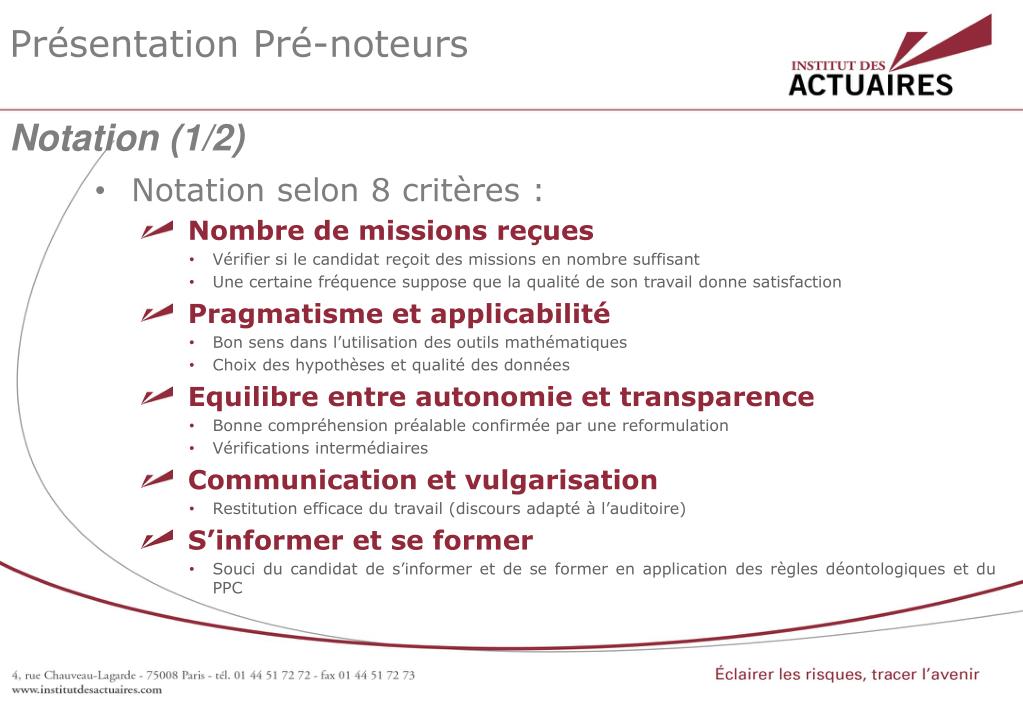 Présentation Pré-noteurs

INSTITUT DES ACTUAIRES

Notation (1/2)

• Notation selon 8 critères :

Nombre de missions reçues
• Vérifier si le candidat reçoit des missions en nombre suffisant
• Une certaine fréquence suppose que la qualité de son travail donne satisfaction

Pragmatisme et applicabilité
• Bon sens dans l'utilisation des outils mathématiques
• Choix des hypothèses et qualité des données

Equilibre entre autonomie et transparence
• Bonne compréhension préalable confirmée par une reformulation
• Vérifications intermédiaires

Communication et vulgarisation
• Restitution efficace du travail (discours adapté à l'auditoire)

S'informer et se former
• Souci du candidat de s'informer et de se former en application des règles déontologiques et du PPC

4, rue Chauveau-Lagarde - 75008 Paris - tél. 01 44 51 72 72 - fax 01 44 51 72 73
www.institutdesactuaires.com

Éclairer les risques, tracer l'avenir